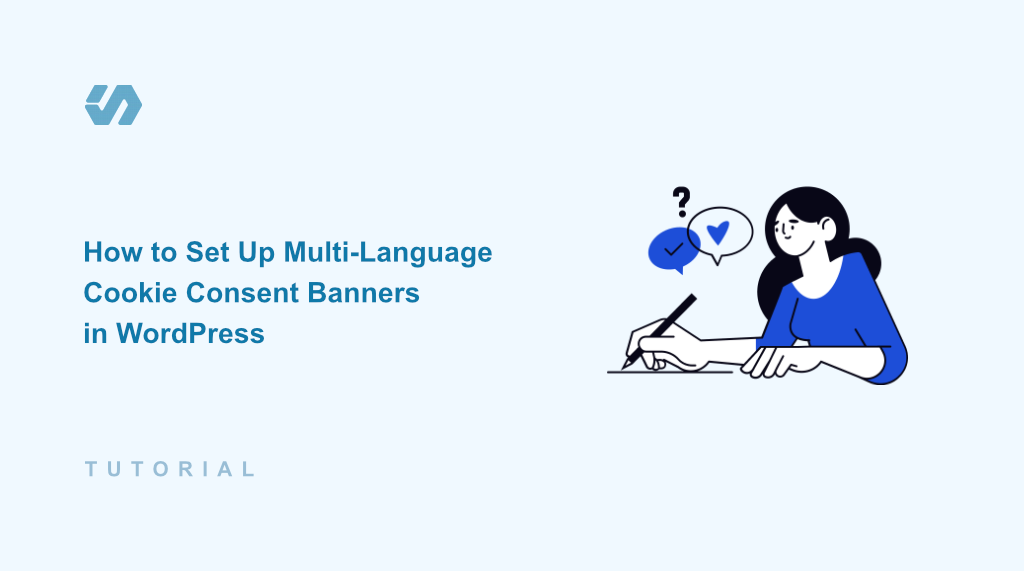 How to Set Up Multi-Language Cookie Consent Banners in WordPress

?

TUTORIAL